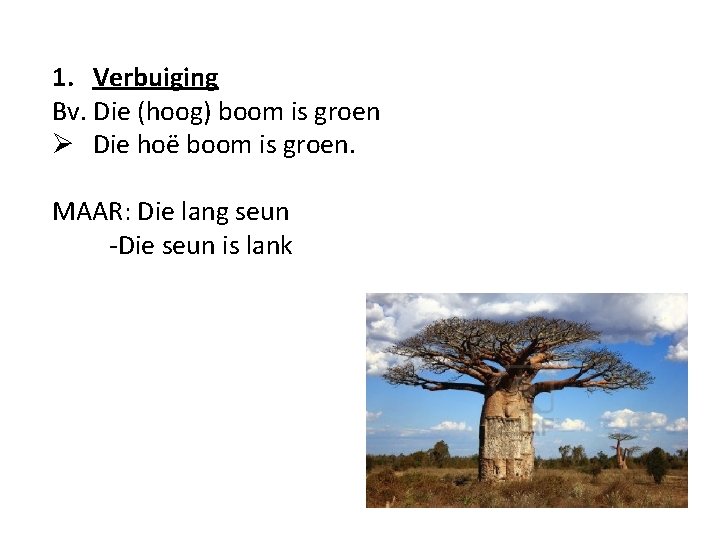 1. Verbuiging

Bv. Die (hoog) boom is groen

➢ Die hoë boom is groen.

MAAR: Die lang seun

-Die seun is lank